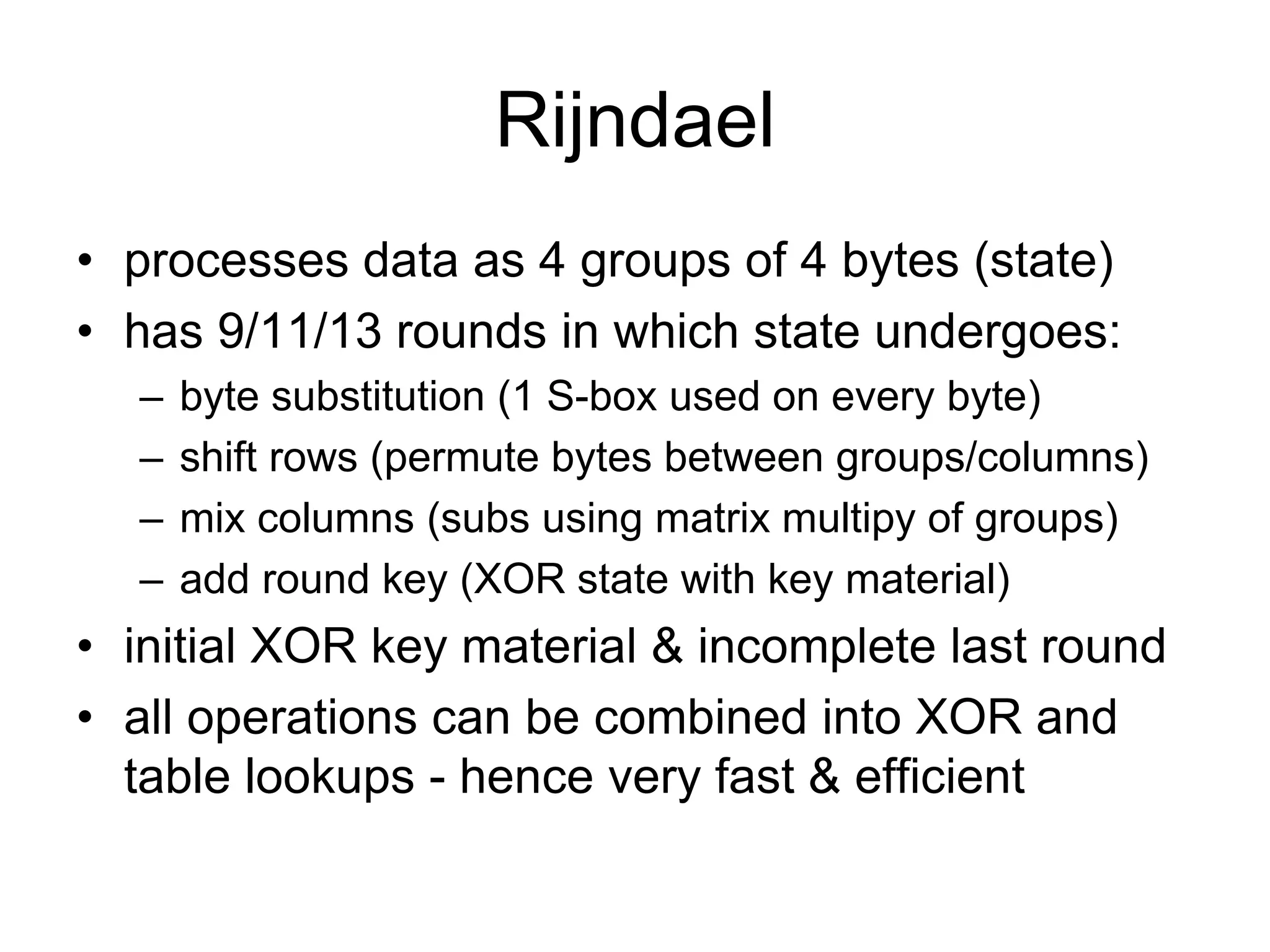 Rijndael

• processes data as 4 groups of 4 bytes (state)
• has 9/11/13 rounds in which state undergoes:
  – byte substitution (1 S-box used on every byte)
  – shift rows (permute bytes between groups/columns)
  – mix columns (subs using matrix multipy of groups)
  – add round key (XOR state with key material)
• initial XOR key material & incomplete last round
• all operations can be combined into XOR and table lookups - hence very fast & efficient